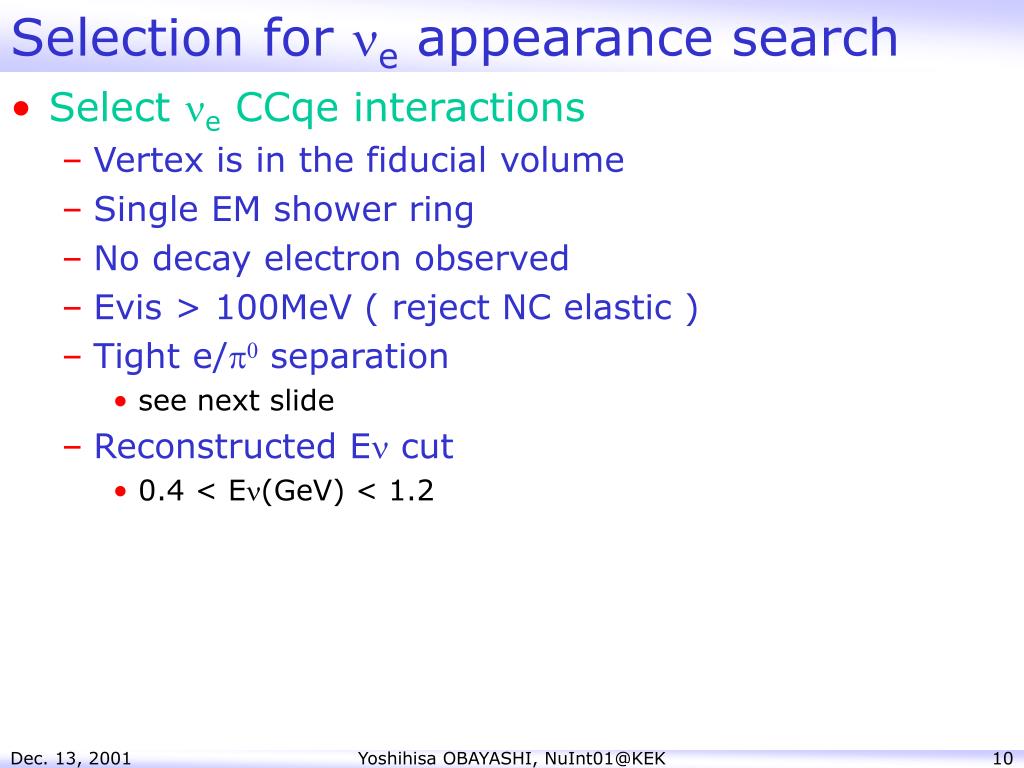 Selection for $\nu_e$ appearance search

• Select $\nu_e$ CCqe interactions
– Vertex is in the fiducial volume
– Single EM shower ring
– No decay electron observed
– Evis > 100MeV ( reject NC elastic )
– Tight e/$\pi^0$ separation
• see next slide
– Reconstructed E$\nu$ cut
• 0.4 < E$\nu$(GeV) < 1.2

Dec. 13, 2001 Yoshihisa OBAYASHI, NuInt01@KEK 10